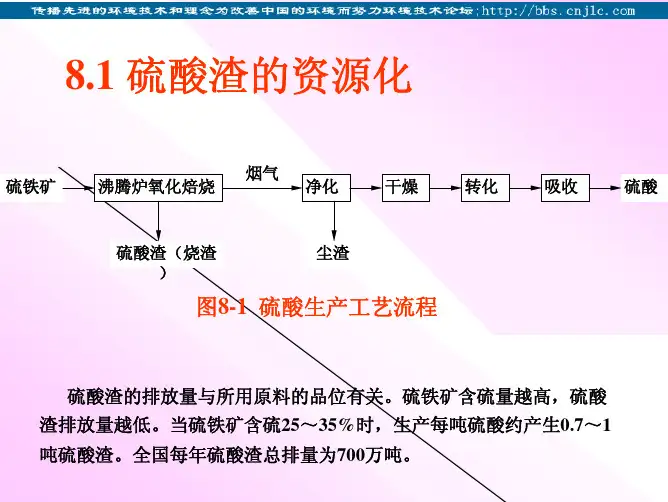 传播先进的环境技术和理念为改善中国的环境而努力环境技术论坛;http://bbs.cnjlc.com

8.1 硫酸渣的资源化

硫铁矿 沸腾炉氧化焙烧 烟气 净化 干燥 转化 吸收 硫酸

硫酸渣（烧渣）

尘渣

图8-1 硫酸生产工艺流程

硫酸渣的排放量与所用原料的品位有关。硫铁矿含硫量越高，硫酸渣排放量越低。当硫铁矿含硫25～35%时，生产每吨硫酸约产生0.7～1吨硫酸渣。全国每年硫酸渣总排量为700万吨。